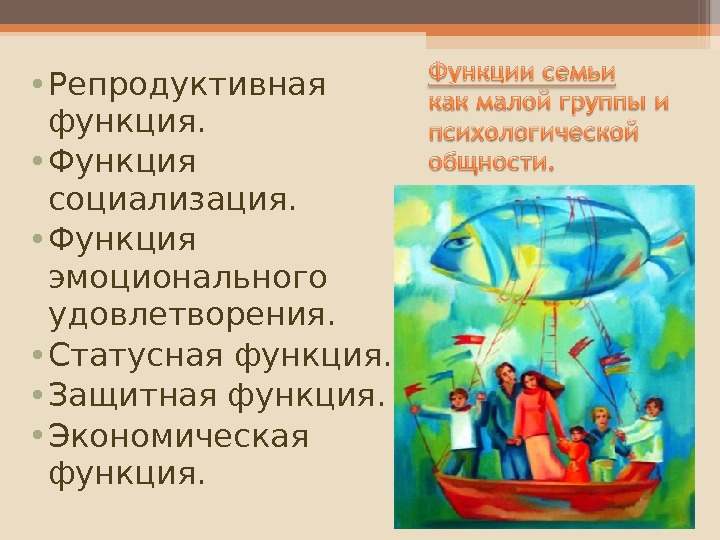 Функции семьи как малой группы и психологической общности.

• Репродуктивная функция.
• Функция социализация.
• Функция эмоционального удовлетворения.
• Статусная функция.
• Защитная функция.
• Экономическая функция.